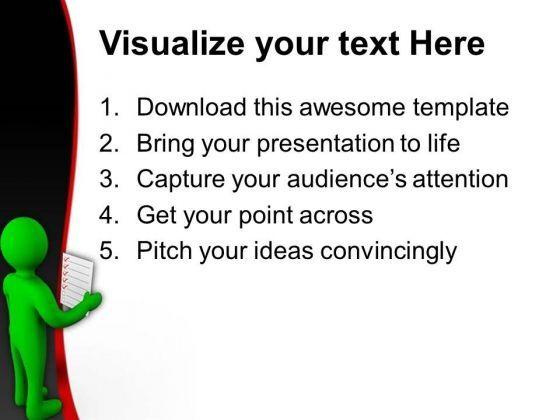 Visualize your text Here

1. Download this awesome template
2. Bring your presentation to life
3. Capture your audience's attention
4. Get your point across
5. Pitch your ideas convincingly